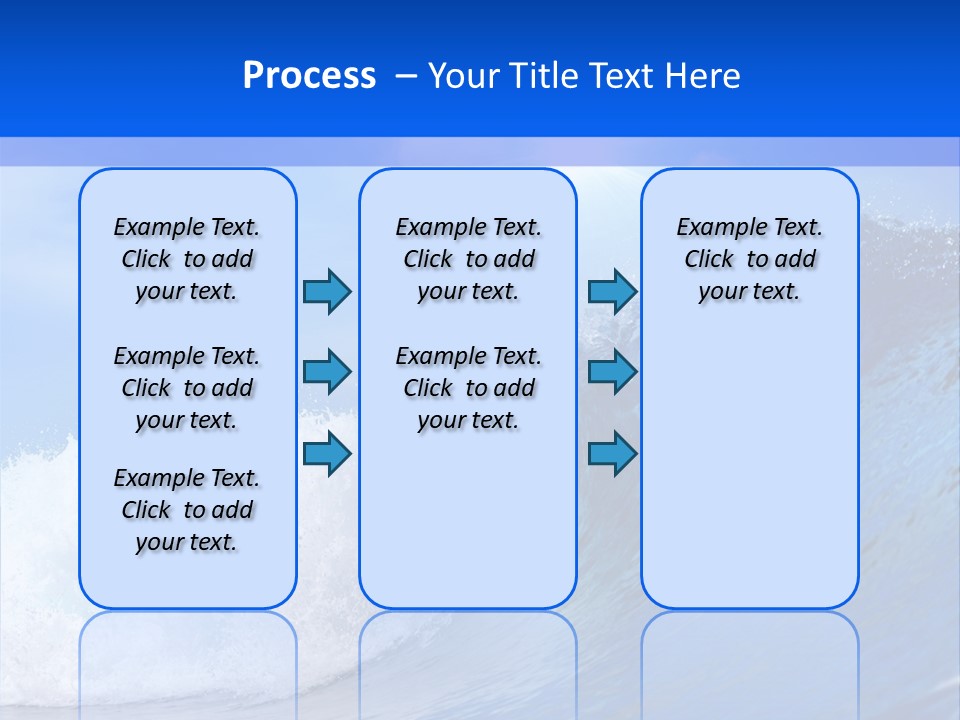 Process – Your Title Text Here

Example Text. Click to add your text.

Example Text. Click to add your text.

Example Text. Click to add your text.

Example Text. Click to add your text.

Example Text. Click to add your text.

Example Text. Click to add your text.